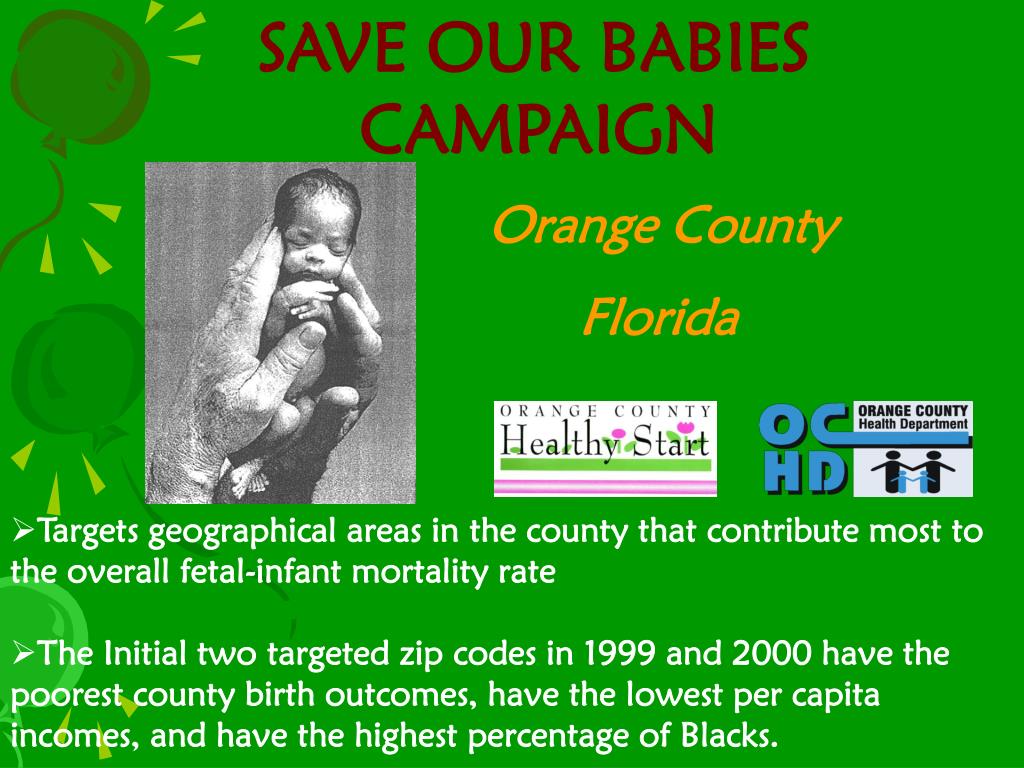 SAVE OUR BABIES CAMPAIGN

Orange County

Florida

ORANGE COUNTY
Healthy Start

OC HD
ORANGE COUNTY
Health Department

➢Targets geographical areas in the county that contribute most to the overall fetal-infant mortality rate

➢The Initial two targeted zip codes in 1999 and 2000 have the poorest county birth outcomes, have the lowest per capita incomes, and have the highest percentage of Blacks.